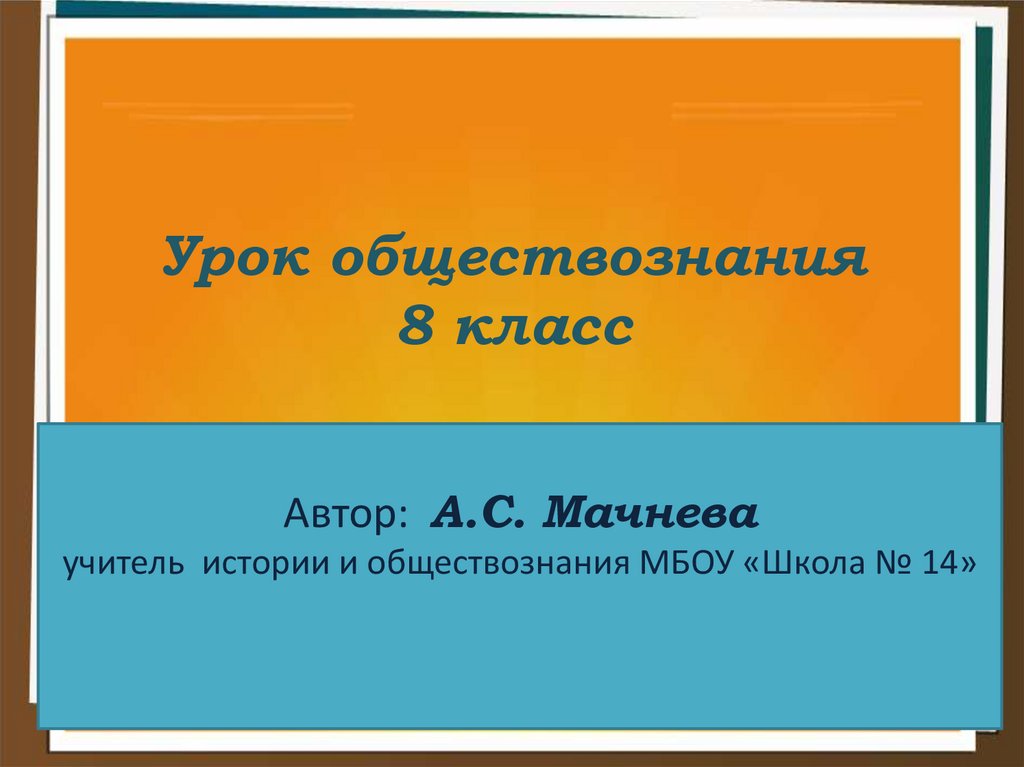 Урок обществознания
8 класс

Автор: А.С. Мачнева
учитель истории и обществознания МБОУ «Школа № 14»